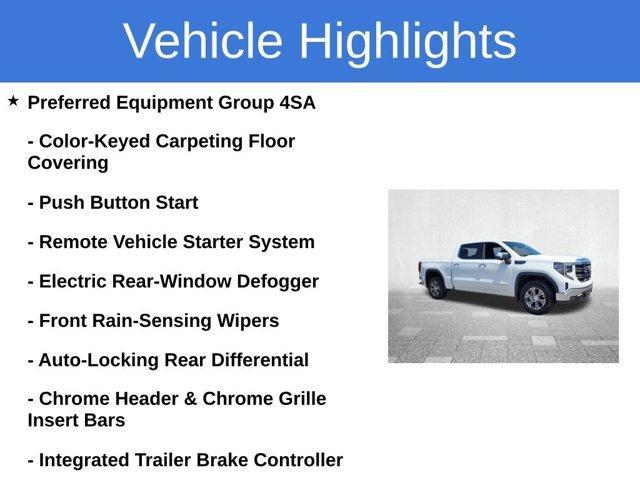 Vehicle Highlights

★ Preferred Equipment Group 4SA

- Color-Keyed Carpeting Floor Covering

- Push Button Start

- Remote Vehicle Starter System

- Electric Rear-Window Defogger

- Front Rain-Sensing Wipers

- Auto-Locking Rear Differential

- Chrome Header & Chrome Grille Insert Bars

- Integrated Trailer Brake Controller